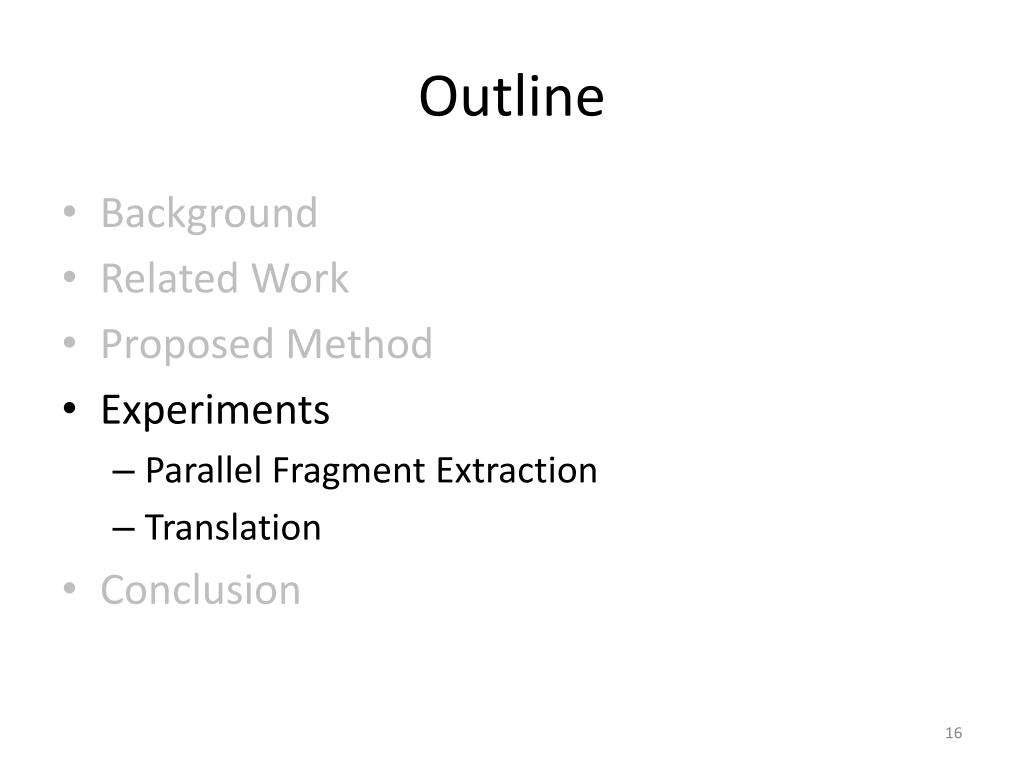 Outline

• Background
• Related Work
• Proposed Method
• Experiments
– Parallel Fragment Extraction
– Translation
• Conclusion

16